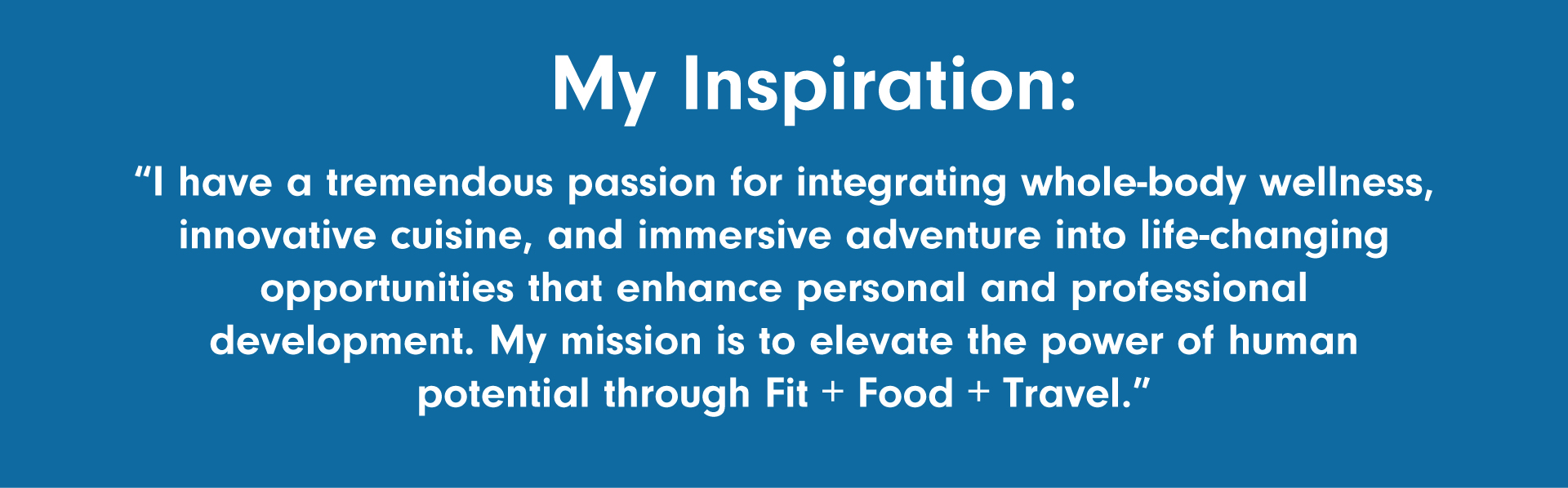 My Inspiration:

“I have a tremendous passion for integrating whole-body wellness, innovative cuisine, and immersive adventure into life-changing opportunities that enhance personal and professional development. My mission is to elevate the power of human potential through Fit + Food + Travel.”